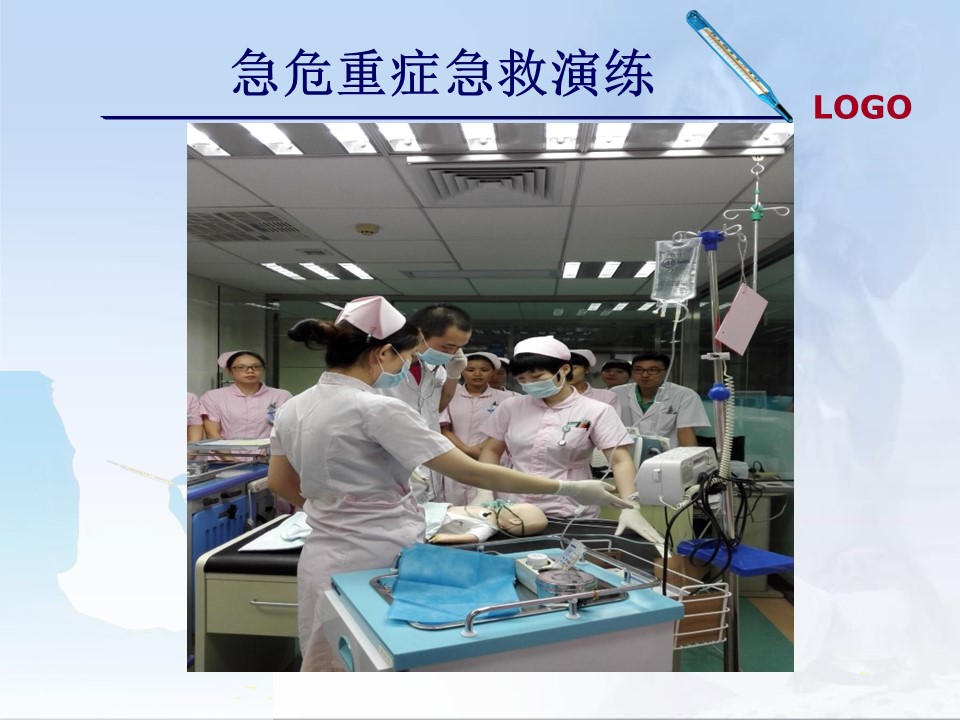 急危重症急救演练

LOGO